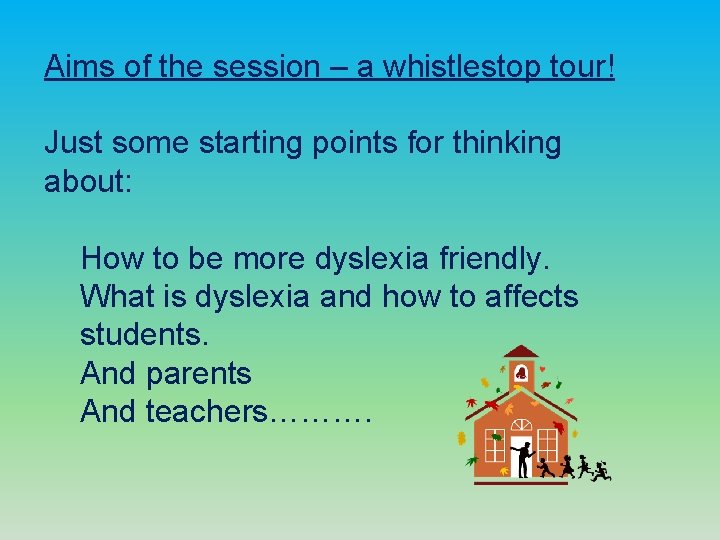 Aims of the session – a whistlestop tour!

Just some starting points for thinking about:

How to be more dyslexia friendly.
What is dyslexia and how to affects students.
And parents
And teachers……….